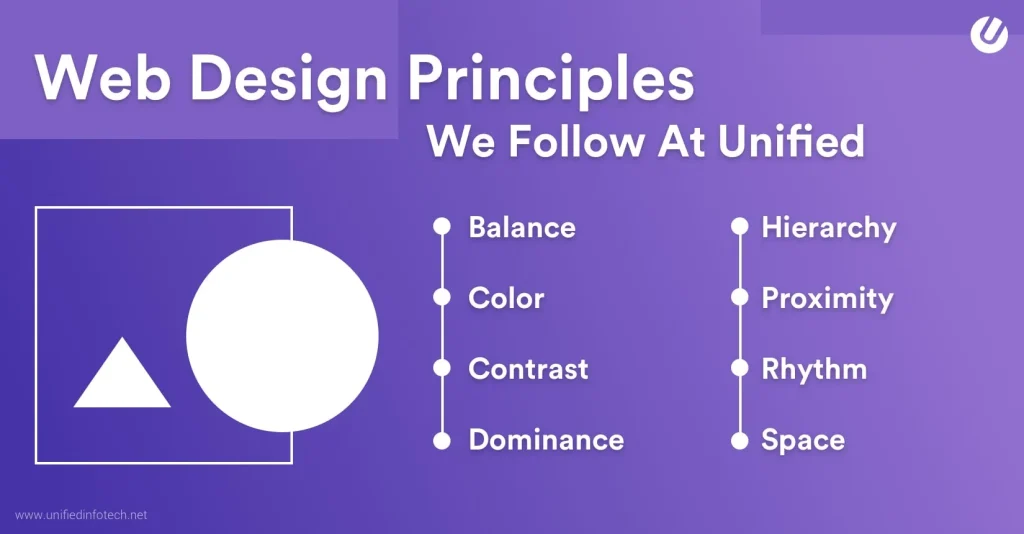 Web Design Principles
We Follow At Unified

Balance
Color
Contrast
Dominance

Hierarchy
Proximity
Rhythm
Space

www.unifiedinfotech.net